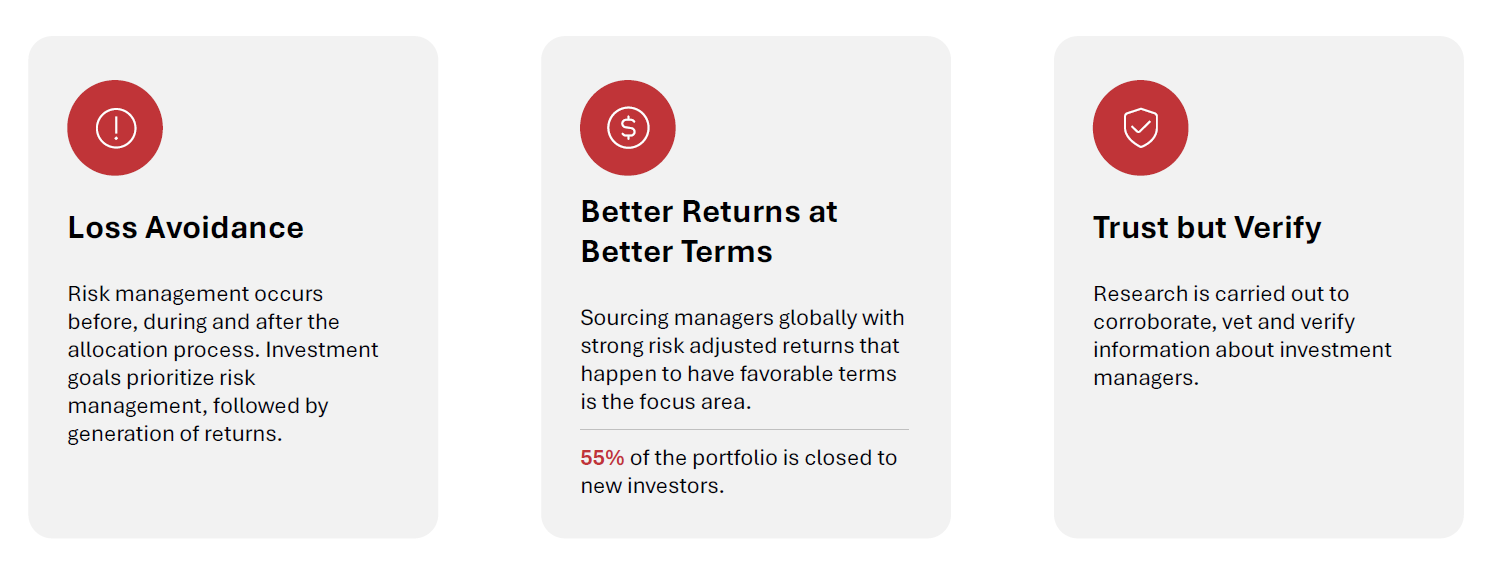 Loss Avoidance

Risk management occurs before, during and after the allocation process. Investment goals prioritize risk management, followed by generation of returns.

Better Returns at Better Terms

Sourcing managers globally with strong risk adjusted returns that happen to have favorable terms is the focus area.

55% of the portfolio is closed to new investors.

Trust but Verify

Research is carried out to corroborate, vet and verify information about investment managers.